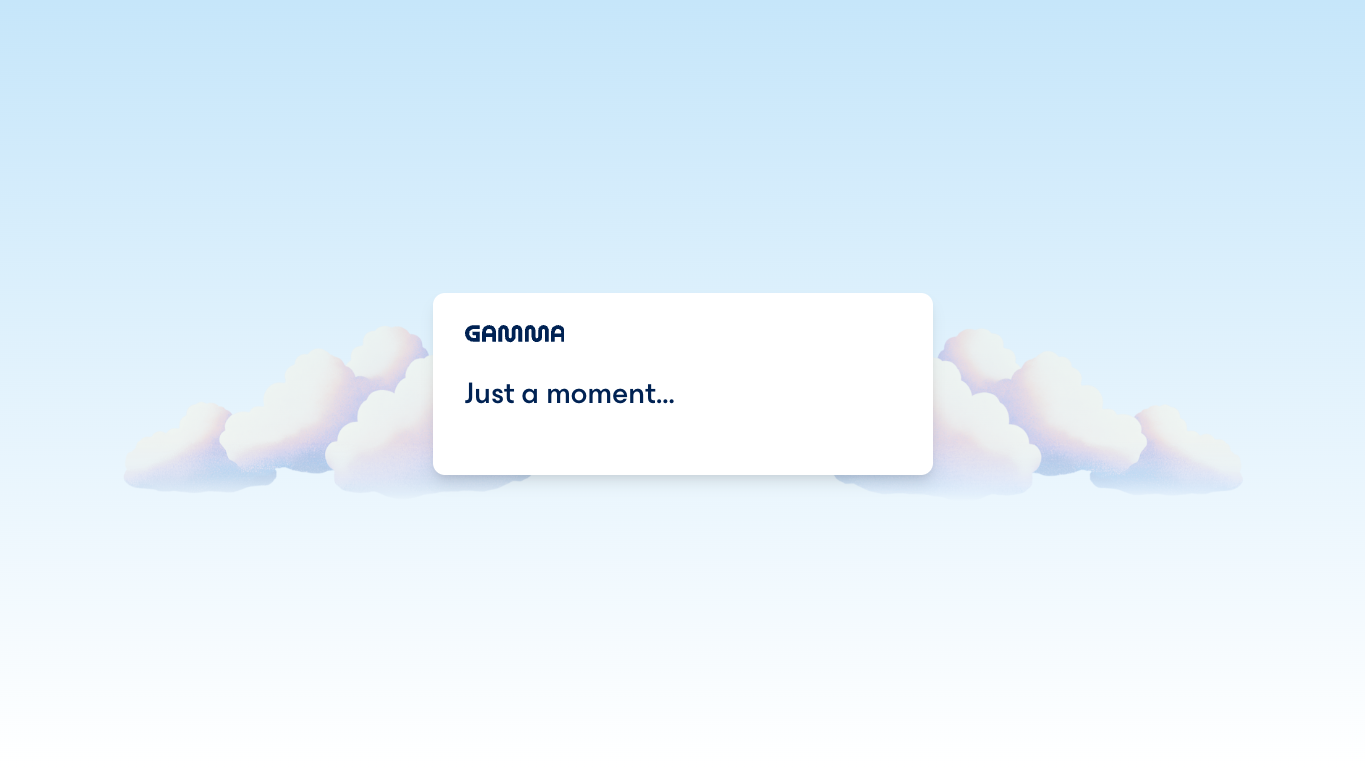 GAMMA

Just a moment...